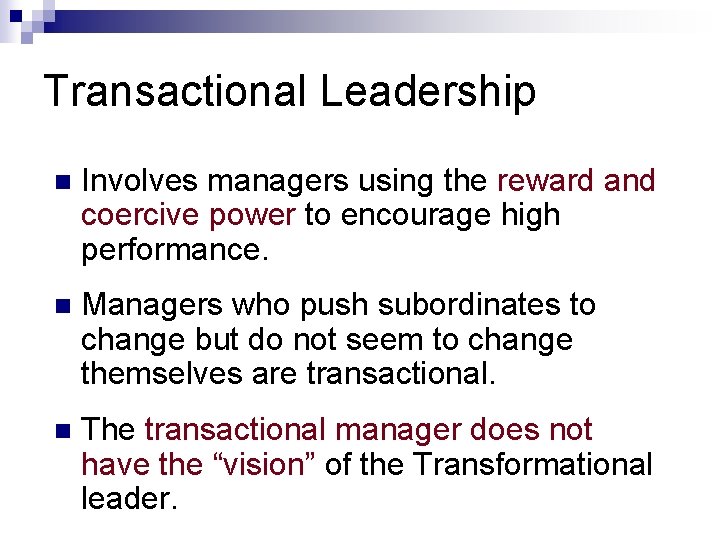 Transactional Leadership

Involves managers using the reward and coercive power to encourage high performance.

Managers who push subordinates to change but do not seem to change themselves are transactional.

The transactional manager does not have the “vision” of the Transformational leader.